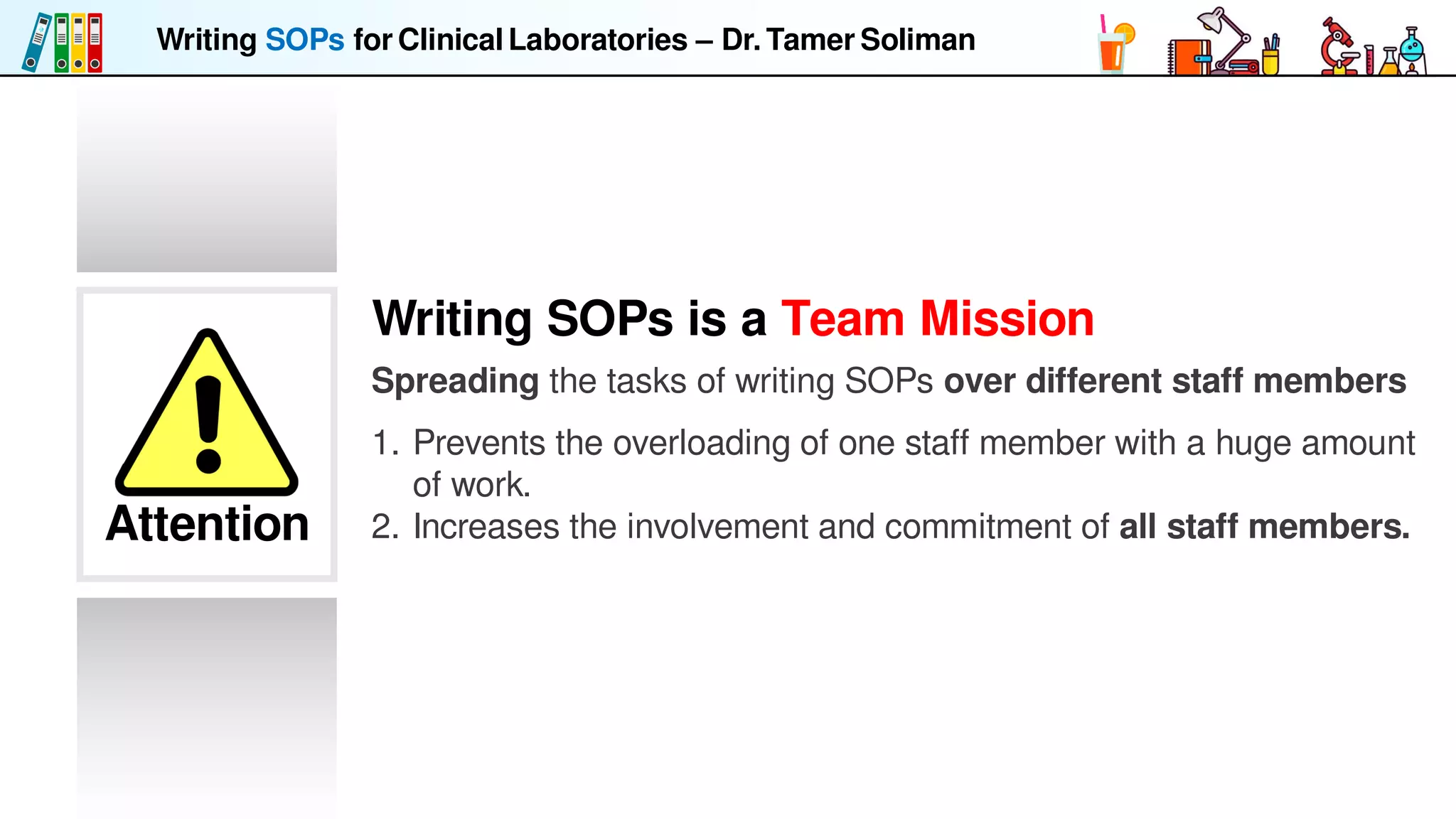 Writing SOPs for Clinical Laboratories – Dr. Tamer Soliman

Attention

Writing SOPs is a Team Mission

Spreading the tasks of writing SOPs over different staff members

1. Prevents the overloading of one staff member with a huge amount of work.
2. Increases the involvement and commitment of all staff members.